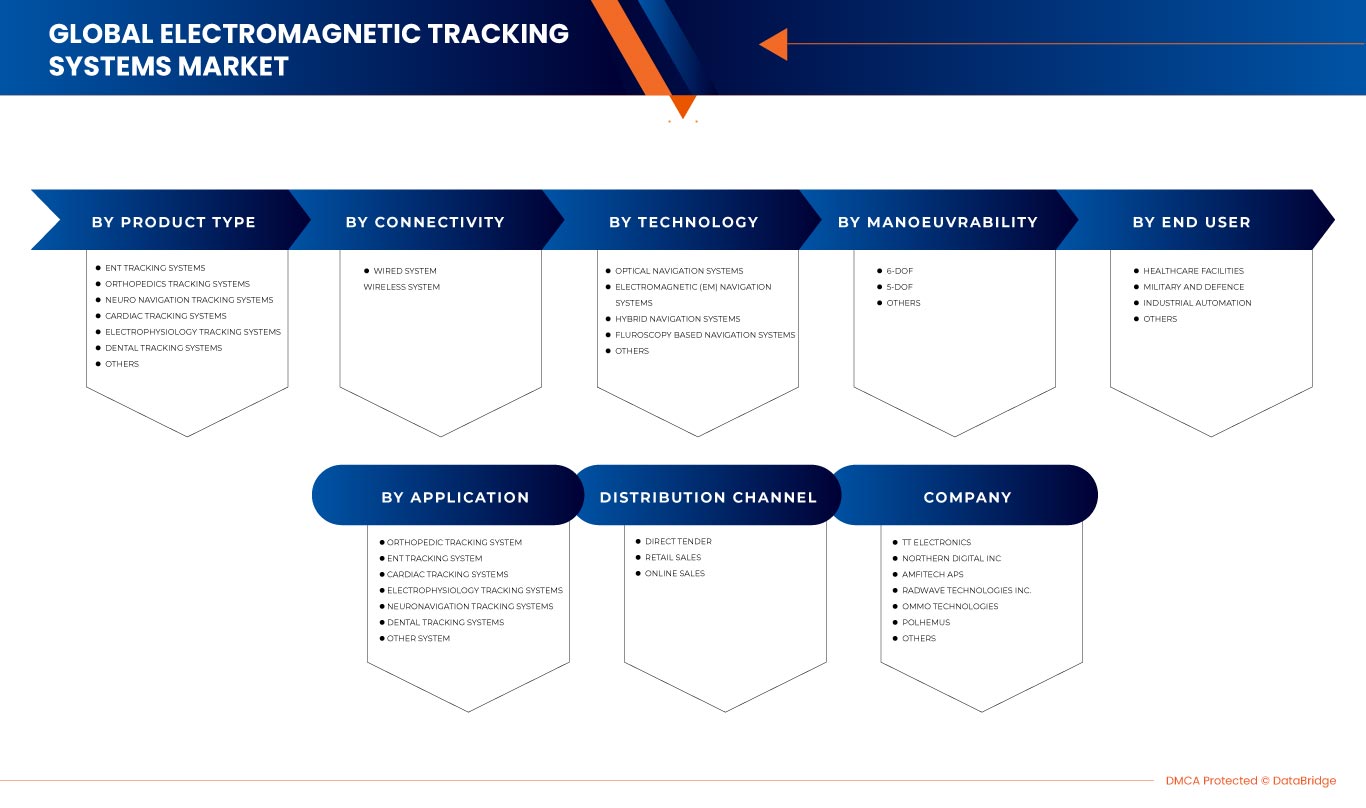 GLOBAL ELECTROMAGNETIC TRACKING SYSTEMS MARKET

BY PRODUCT TYPE

- ENT TRACKING SYSTEMS
- ORTHOPEDICS TRACKING SYSTEMS
- NEURO NAVIGATION TRACKING SYSTEMS
- CARDIAC TRACKING SYSTEMS
- ELECTROPHYSIOLOGY TRACKING SYSTEMS
- DENTAL TRACKING SYSTEMS
- OTHERS

BY CONNECTIVITY

- WIRED SYSTEM
WIRELESS SYSTEM

BY TECHNOLOGY

- OPTICAL NAVIGATION SYSTEMS
- ELECTROMAGNETIC (EM) NAVIGATION SYSTEMS
- HYBRID NAVIGATION SYSTEMS
- FLUROSCOPY BASED NAVIGATION SYSTEMS
- OTHERS

BY MANOEUVRABILITY

- 6-DOF
- 5-DOF
- OTHERS

BY END USER

- HEALTHCARE FACILITIES
- MILITARY AND DEFENCE
- INDUSTRIAL AUTOMATION
- OTHERS

BY APPLICATION

- ORTHOPEDIC TRACKING SYSTEM
- ENT TRACKING SYSTEM
- CARDIAC TRACKING SYSTEMS
- ELECTROPHYSIOLOGY TRACKING SYSTEMS
- NEURONAVIGATION TRACKING SYSTEMS
- DENTAL TRACKING SYSTEMS
- OTHER SYSTEM

DISTRIBUTION CHANNEL

- DIRECT TENDER
- RETAIL SALES
- ONLINE SALES

COMPANY

- TT ELECTRONICS
- NORTHERN DIGITAL INC
- AMFITECH APS
- RADWAVE TECHNOLOGIES INC.
- OMMO TECHNOLOGIES
- POLHEMUS
- OTHERS

DMCA Protected © DataBridge